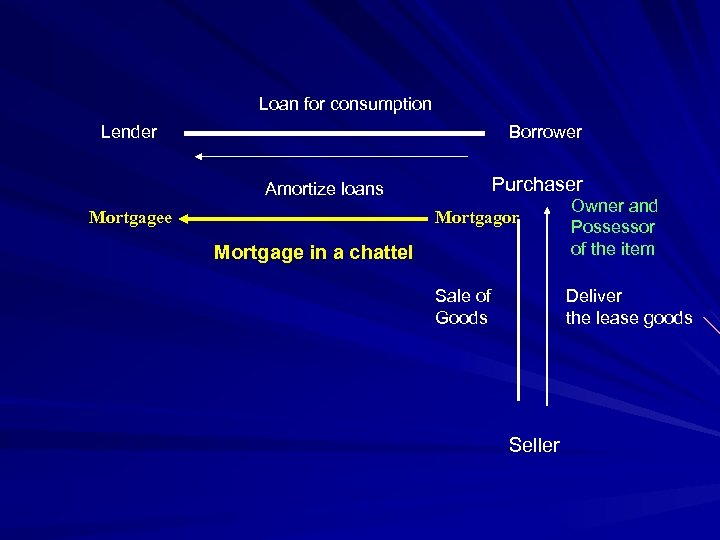 Loan for consumption

Lender

Borrower

Amortize loans

Purchaser

Mortgagee

Mortgagor

Owner and Possessor of the item

Mortgage in a chattel

Sale of Goods

Deliver the lease goods

Seller